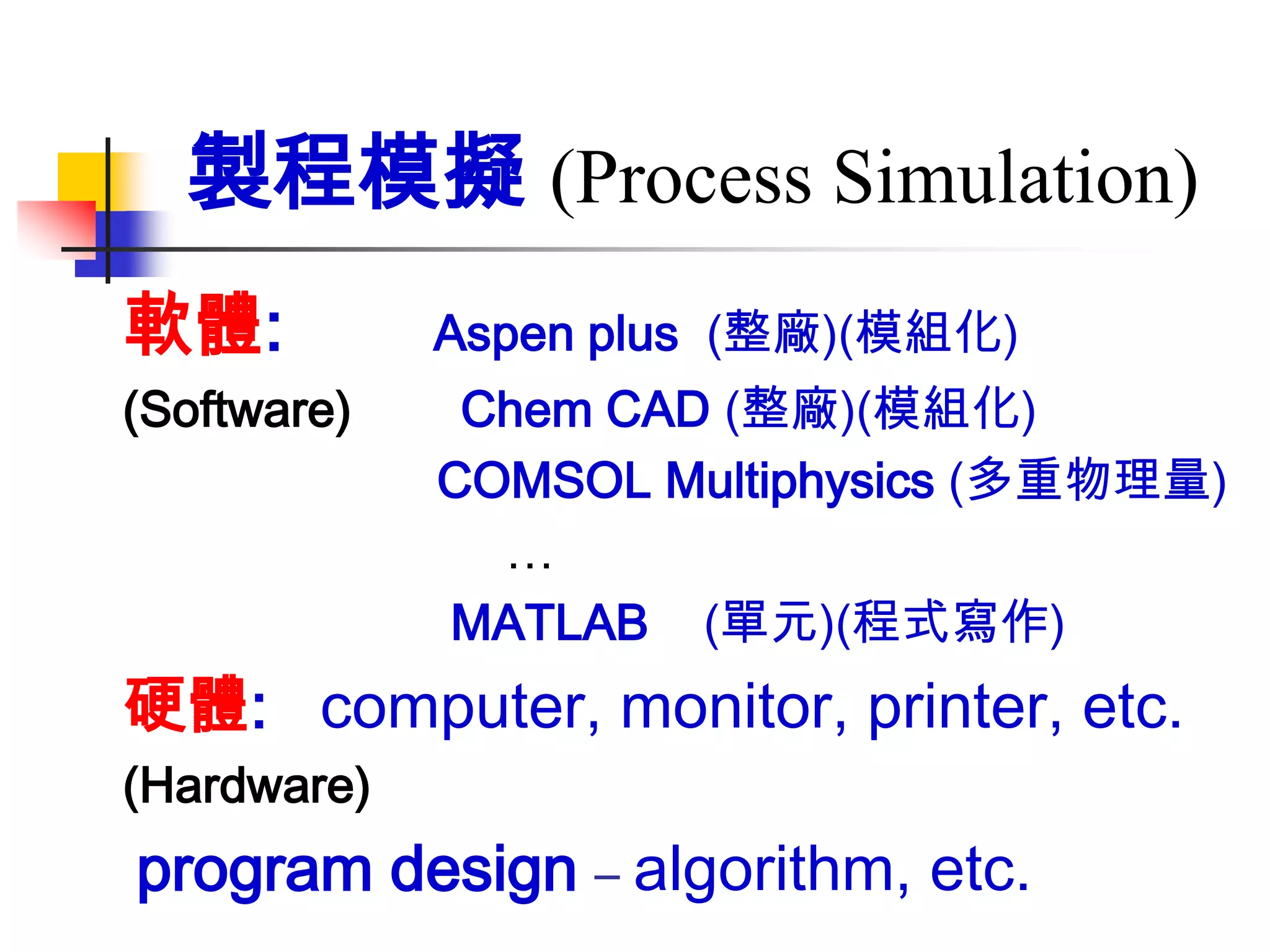 製程模擬 (Process Simulation)

軟體: Aspen plus (整廠)(模組化)
(Software) Chem CAD (整廠)(模組化)
COMSOL Multiphysics (多重物理量)
…
MATLAB (單元)(程式寫作)

硬體: computer, monitor, printer, etc.
(Hardware)

program design – algorithm, etc.